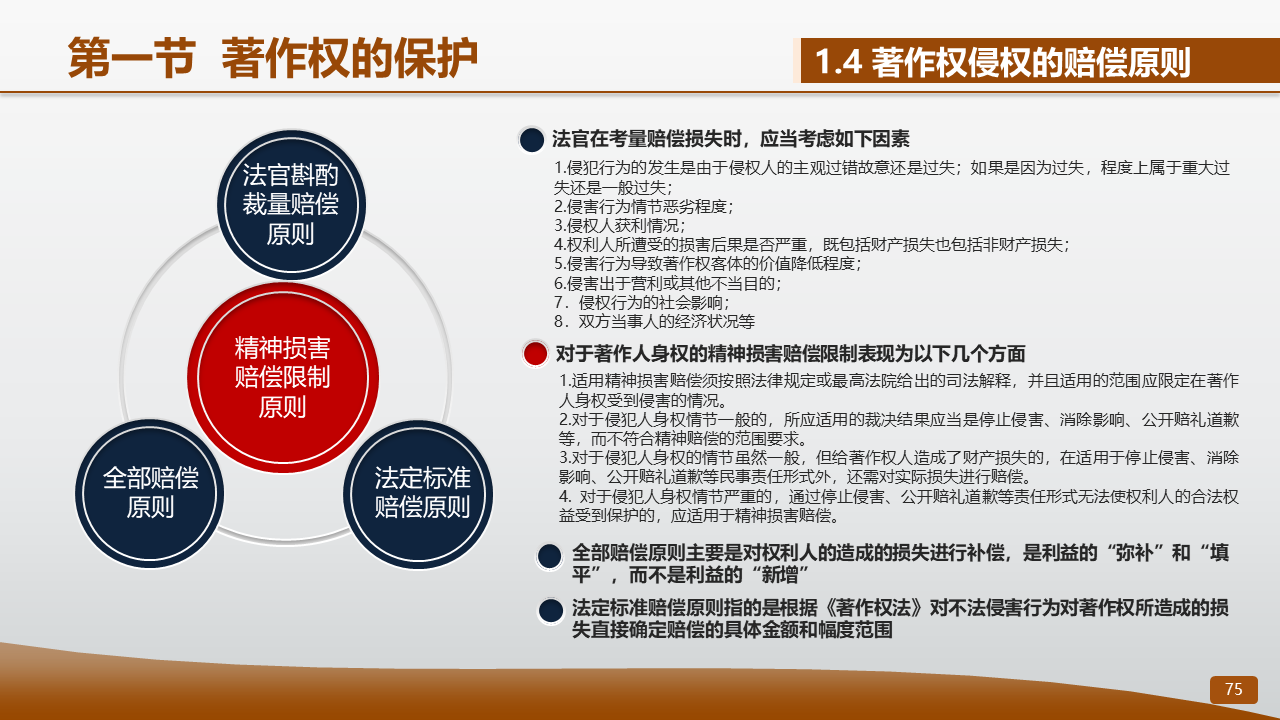 第一节 著作权的保护

1.4 著作权侵权的赔偿原则

法官斟酌裁量赔偿原则

精神损害赔偿限制原则

全部赔偿原则

法定标准赔偿原则

法官在考量赔偿损失时，应当考虑如下因素

1.侵犯行为的发生是由于侵权人的主观过错故意还是过失；如果是因为过失，程度上属于重大过失还是一般过失；
2.侵害行为情节恶劣程度；
3.侵权人获利情况；
4.权利人所遭受的损害后果是否严重，既包括财产损失也包括非财产损失；
5.侵害行为导致著作权客体的价值降低程度；
6.侵害出于营利或其他不当目的；
7．侵权行为的社会影响；
8．双方当事人的经济状况等

对于著作人身权的精神损害赔偿限制表现为以下几个方面

1.适用精神损害赔偿须按照法律规定或最高法院给出的司法解释，并且适用的范围应限定在著作人身权受到侵害的情况。
2.对于侵犯人身权情节一般的，所应适用的裁决结果应当是停止侵害、消除影响、公开赔礼道歉等，而不符合精神赔偿的范围要求。
3.对于侵犯人身权的情节虽然一般，但给著作权人造成了财产损失的，在适用于停止侵害、消除影响、公开赔礼道歉等民事责任形式外，还需对实际损失进行赔偿。
4. 对于侵犯人身权情节严重的，通过停止侵害、公开赔礼道歉等责任形式无法使权利人的合法权益受到保护的，应适用于精神损害赔偿。

全部赔偿原则主要是对权利人的造成的损失进行补偿，是利益的“弥补”和“填平”，而不是利益的“新增”

法定标准赔偿原则指的是根据《著作权法》对不法侵害行为对著作权所造成的损失直接确定赔偿的具体金额和幅度范围

75